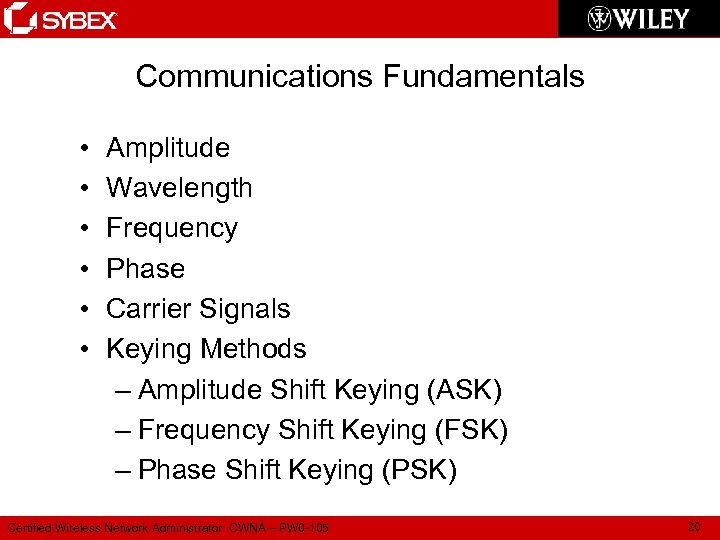 SYBEX

WILEY

Communications Fundamentals

• Amplitude
• Wavelength
• Frequency
• Phase
• Carrier Signals
• Keying Methods
– Amplitude Shift Keying (ASK)
– Frequency Shift Keying (FSK)
– Phase Shift Keying (PSK)

Certified Wireless Network Administrator: CWNA – PW0-105

20